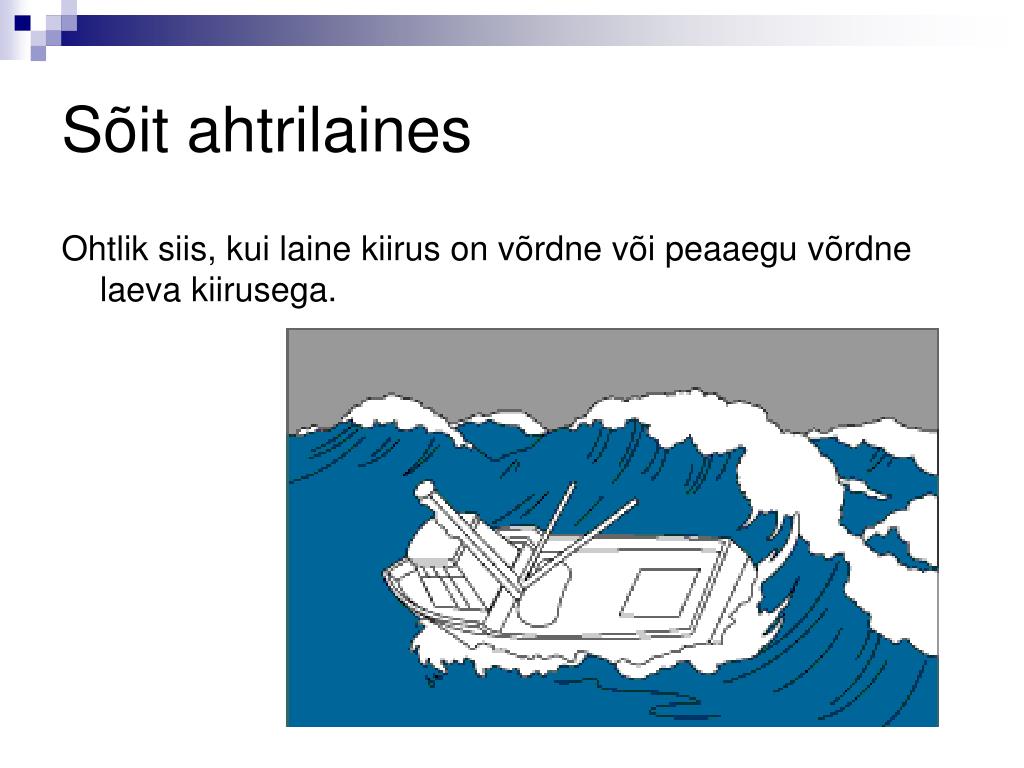 Sõit ahtrilaines

Ohtlik siis, kui laine kiirus on võrdne või peaaegu võrdne laeva kiirusega.